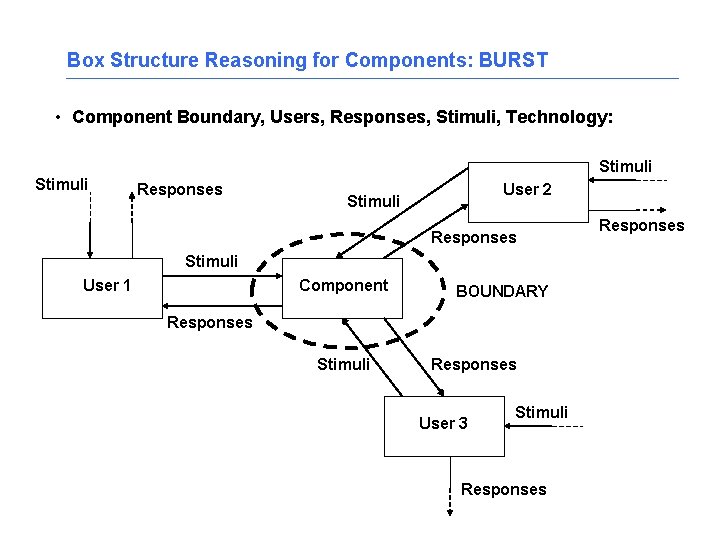 Box Structure Reasoning for Components: BURST

• Component Boundary, Users, Responses, Stimuli, Technology:

Stimuli
Responses
Stimuli
User 2
Stimuli
Responses
Responses
Stimuli
User 1
Component
BOUNDARY
Responses
Stimuli
Responses
User 3
Stimuli
Responses